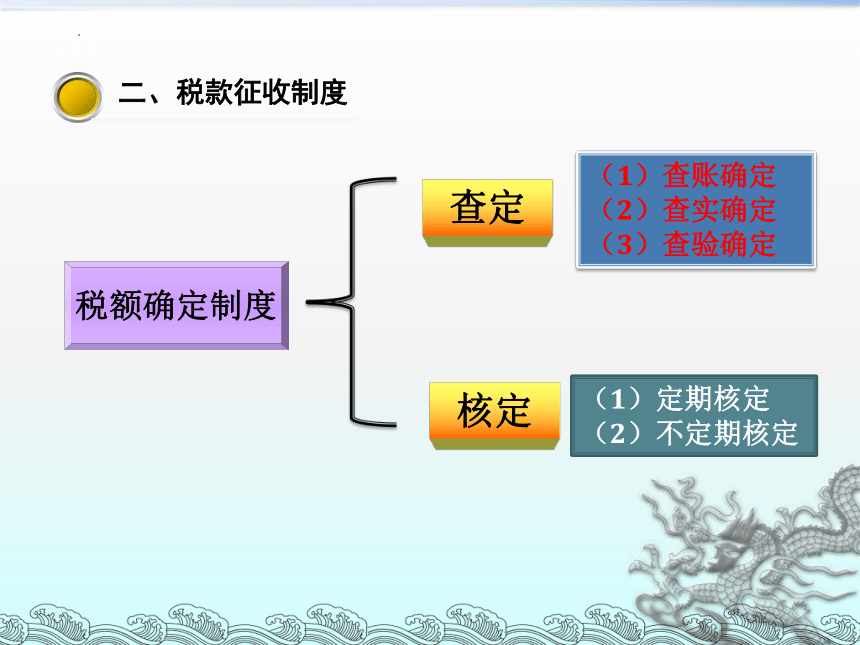 二、税款征收制度

税额确定制度

查定

（1）查账确定
（2）查实确定
（3）查验确定

核定

（1）定期核定
（2）不定期核定